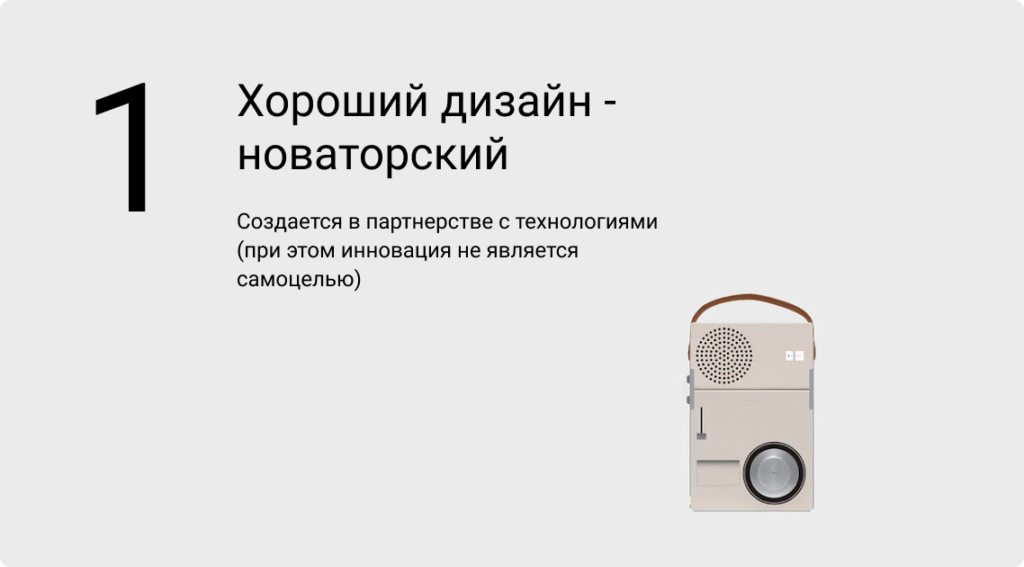 1

Хороший дизайн - новаторский

Создается в партнерстве с технологиями (при этом инновация не является самоцелью)